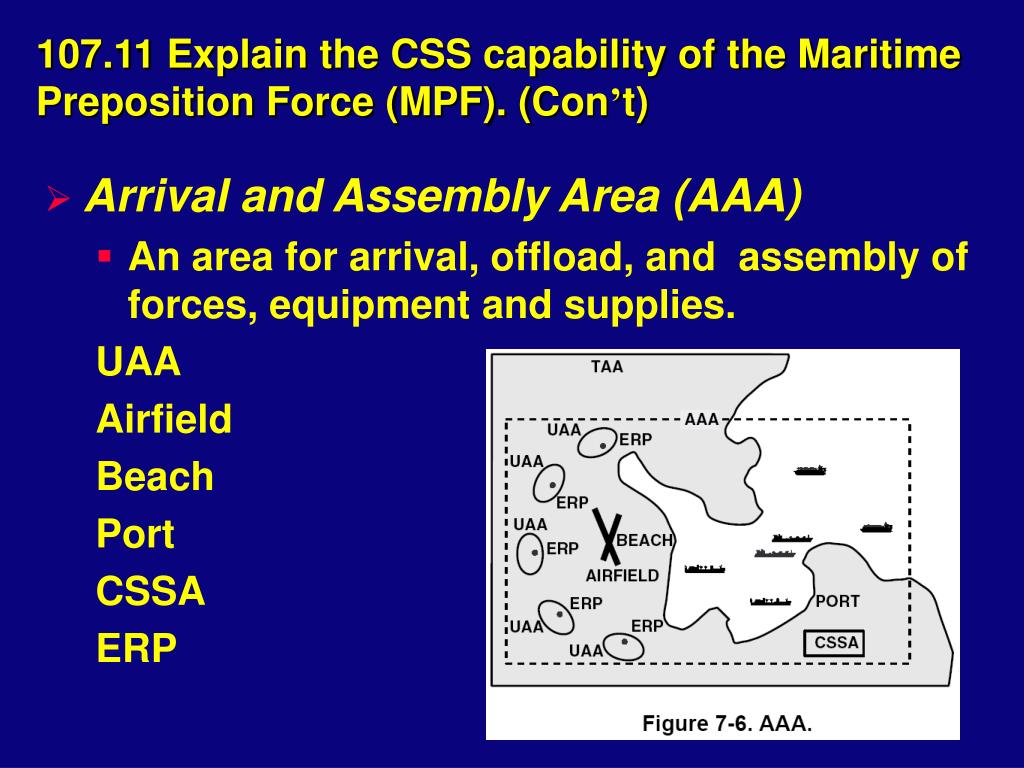 107.11 Explain the CSS capability of the Maritime Preposition Force (MPF). (Con’t)

Arrival and Assembly Area (AAA)

An area for arrival, offload, and assembly of forces, equipment and supplies.

UAA
Airfield
Beach
Port
CSSA
ERP

TAA
AAA
UAA
ERP
UAA
ERP
UAA
ERP
BEACH
AIRFIELD
ERP
UAA
ERP
UAA
PORT
CSSA

Figure 7-6. AAA.